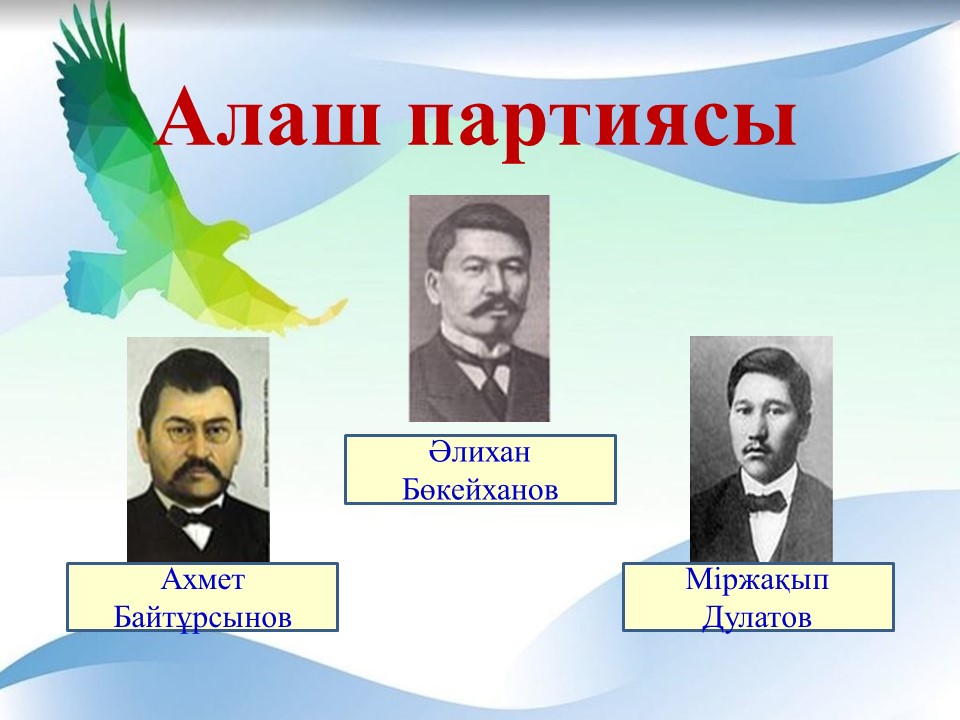 Алаш партиясы

Әлихан Бөкейханов

Ахмет Байтұрсынов

Міржақып Дулатов